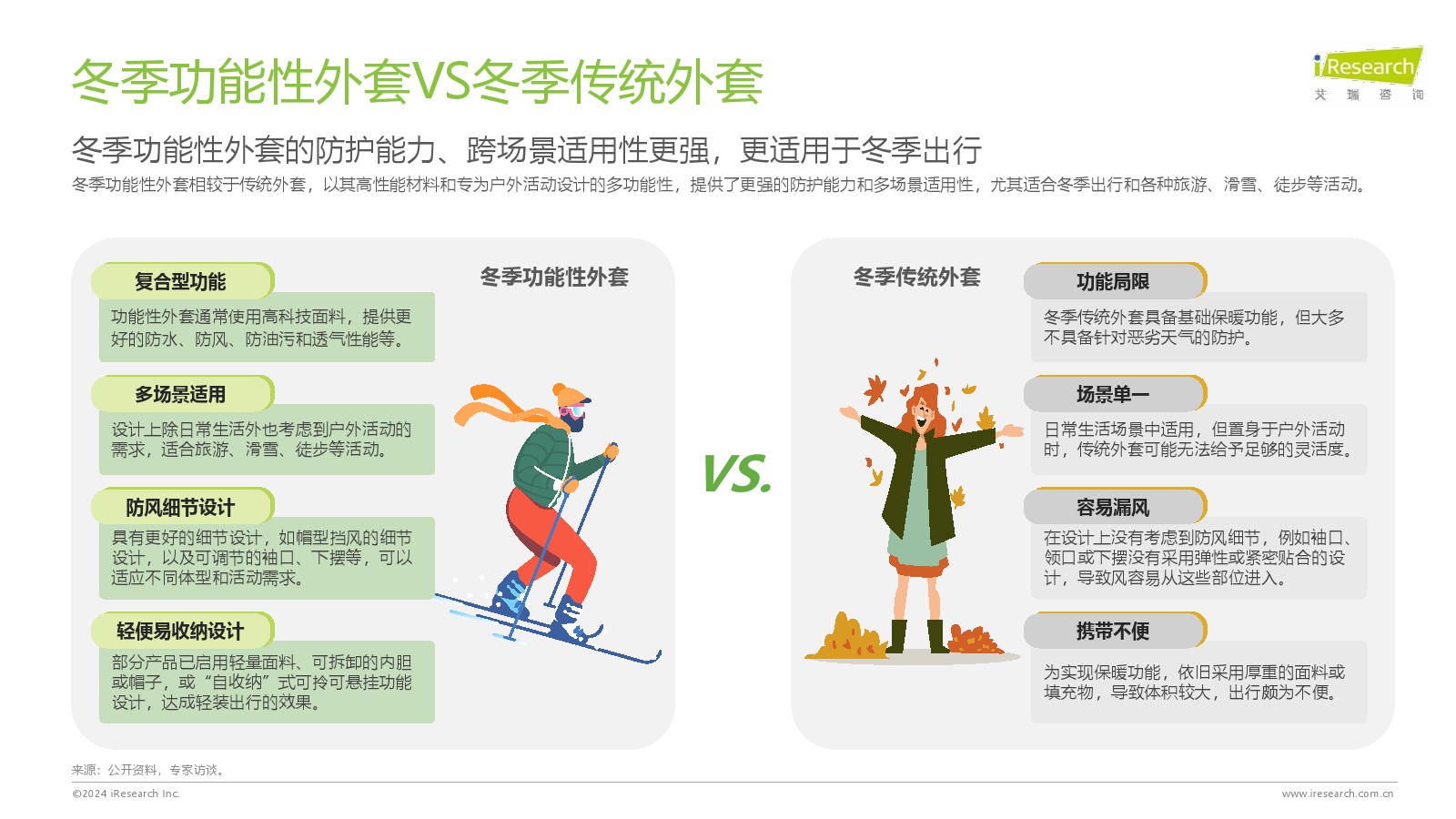 冬季功能性外套VS冬季传统外套

iResearch
艾 瑞 咨 询

冬季功能性外套的防护能力、跨场景适用性更强，更适用于冬季出行

冬季功能性外套相较于传统外套，以其高性能材料和专为户外活动设计的多功能性，提供了更强的防护能力和多场景适用性，尤其适合冬季出行和各种旅游、滑雪、徒步等活动。

冬季功能性外套

复合型功能
功能性外套通常使用高科技面料，提供更好的防水、防风、防油污和透气性能等。

多场景适用
设计上除日常生活外也考虑到户外活动的需求，适合旅游、滑雪、徒步等活动。

防风细节设计
具有更好的细节设计，如帽型挡风的细节设计，以及可调节的袖口、下摆等，可以适应不同体型和活动需求。

轻便易收纳设计
部分产品已启用轻量面料、可拆卸的内胆或帽子，或“自收纳”式可拎可悬挂功能设计，达成轻装出行的效果。

VS.

冬季传统外套

功能局限
冬季传统外套具备基础保暖功能，但大多不具备针对恶劣天气的防护。

场景单一
日常生活场景中适用，但置身于户外活动时，传统外套可能无法给予足够的灵活度。

容易漏风
在设计上没有考虑到防风细节，例如袖口、领口或下摆没有采用弹性或紧密贴合的设计，导致风容易从这些部位进入。

携带不便
为实现保暖功能，依旧采用厚重的面料或填充物，导致体积较大，出行颇为不便。

来源：公开资料，专家访谈。
©2024 iResearch Inc.
www.iresearch.com.cn